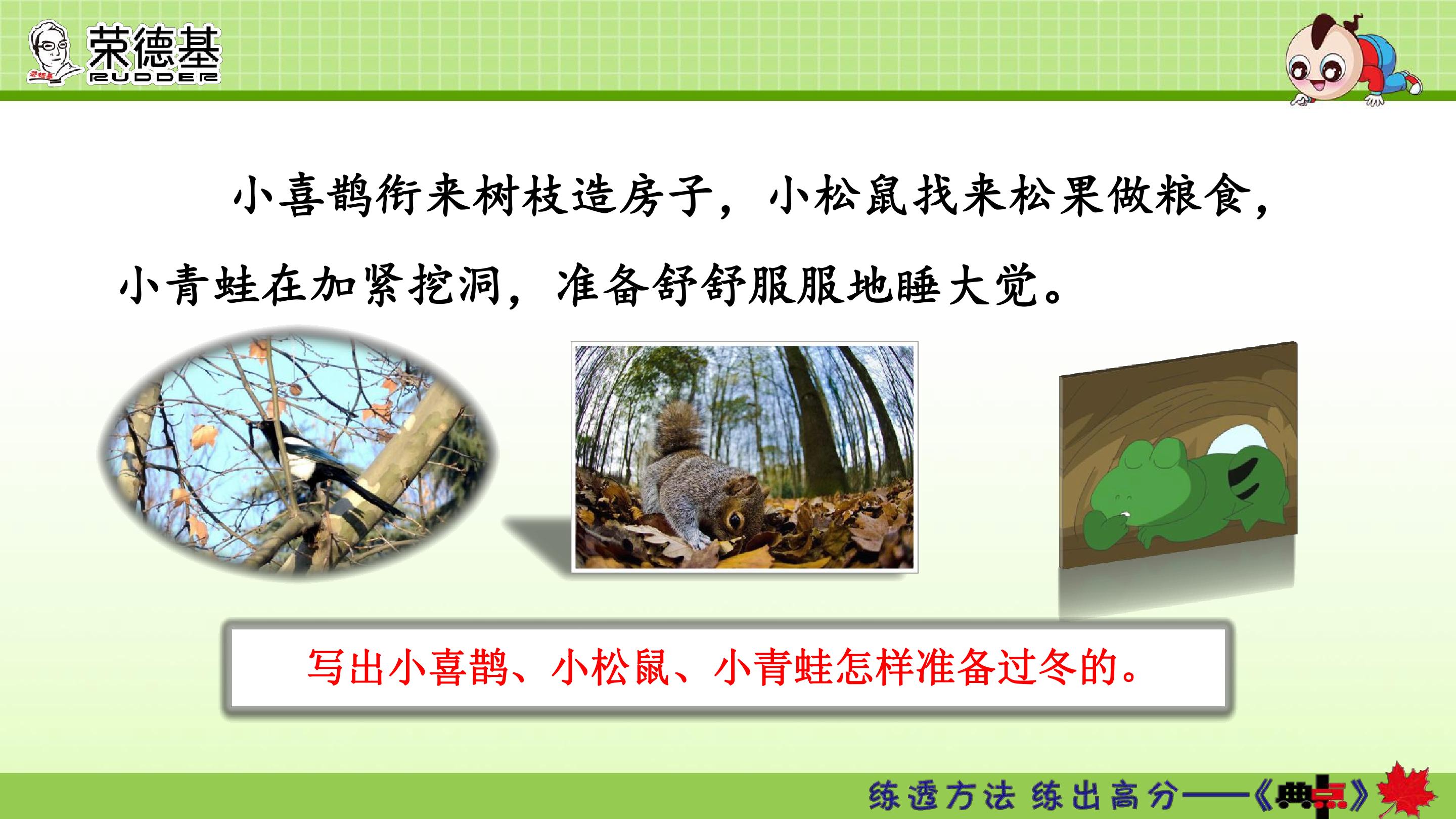 荣德基
RUDDER

小喜鹊衔来树枝造房子，小松鼠找来松果做粮食，小青蛙在加紧挖洞，准备舒舒服服地睡大觉。

写出小喜鹊、小松鼠、小青蛙怎样准备过冬的。

练透方法 练出高分——《典点》